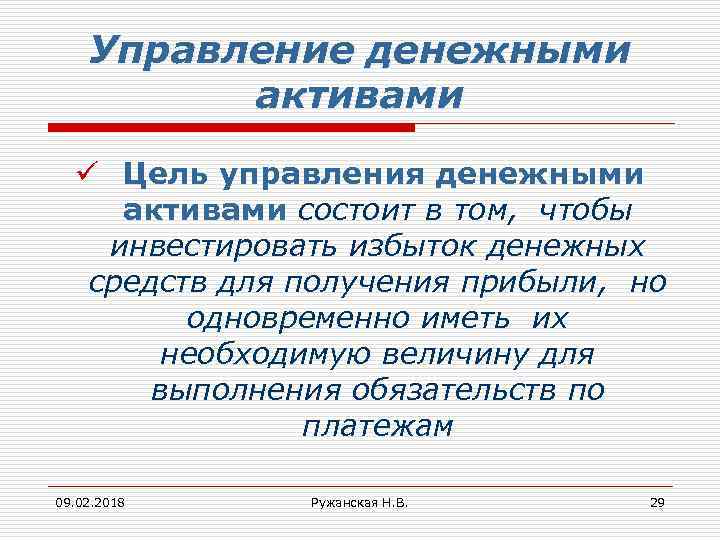 Управление денежными активами

✓ Цель управления денежными активами состоит в том, чтобы инвестировать избыток денежных средств для получения прибыли, но одновременно иметь их необходимую величину для выполнения обязательств по платежам

09.02.2018

Ружанская Н.В.

29